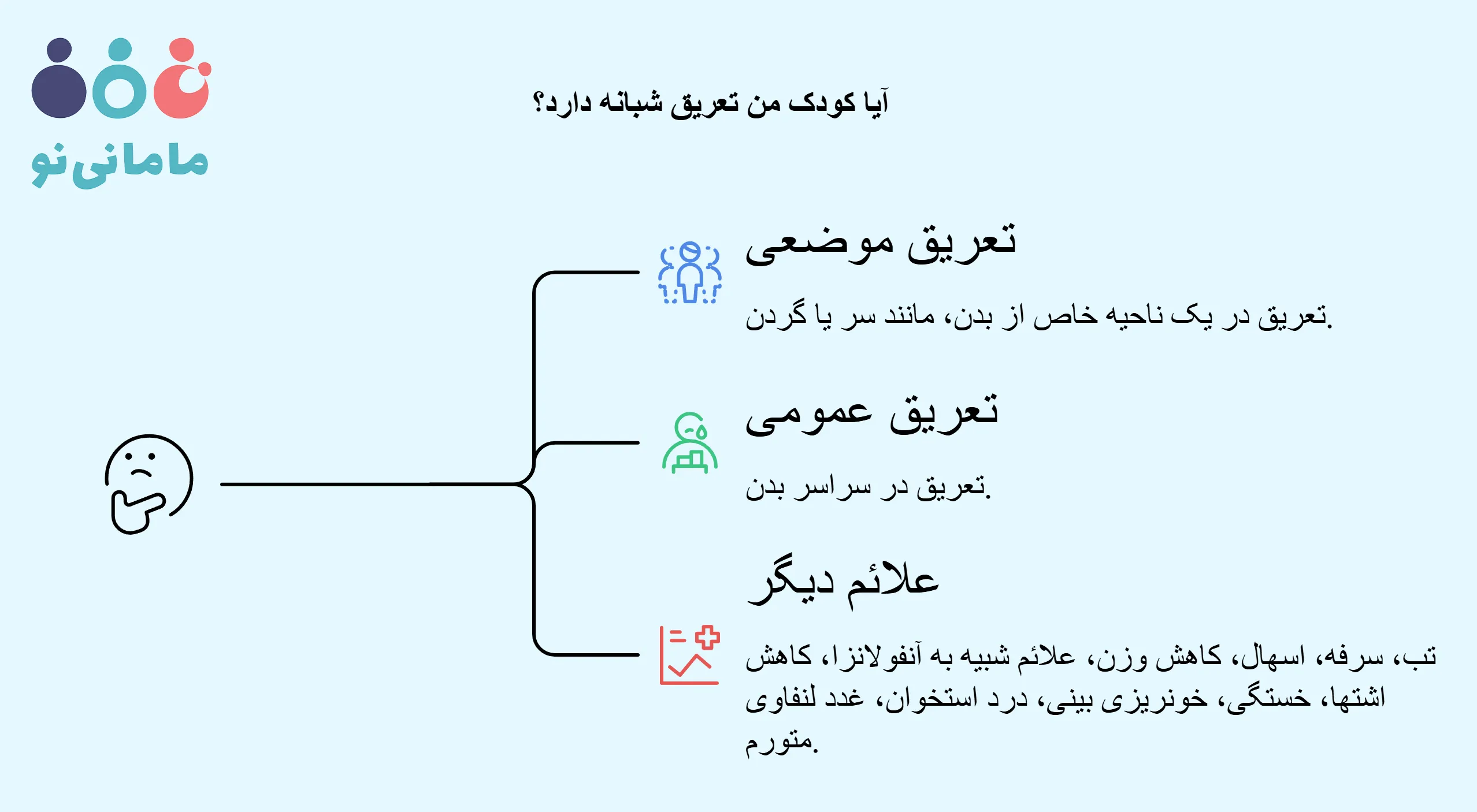 مامانی‌نو

آیا کودک من تعریق شبانه دارد؟

تعریق موضعی

تعریق در یک ناحیه خاص از بدن، مانند سر یا گردن.

تعریق عمومی

تعریق در سراسر بدن.

علائم دیگر

تب، سرفه، اسهال، کاهش وزن، علائم شبیه به آنفولانزا، کاهش اشتها، خستگی، خونریزی بینی، درد استخوان، غدد لنفاوی متورم.